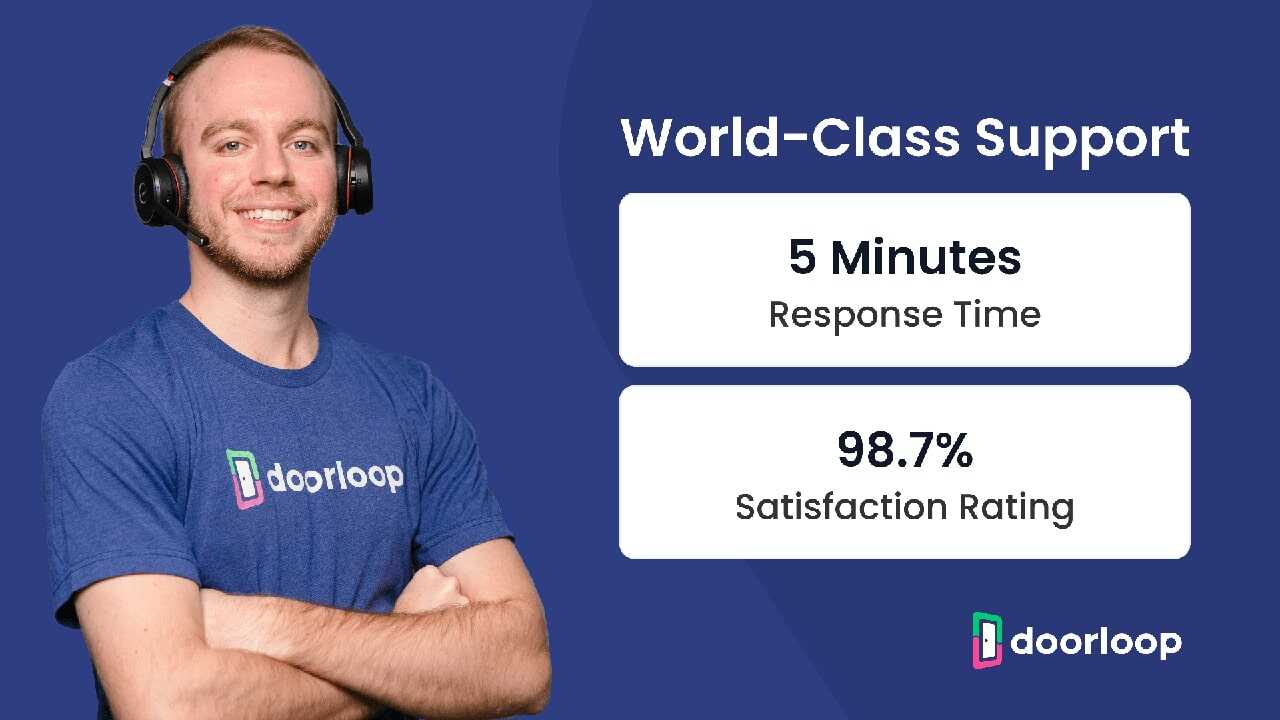 doorloop

World-Class Support

5 Minutes
Response Time

98.7%
Satisfaction Rating

doorloop